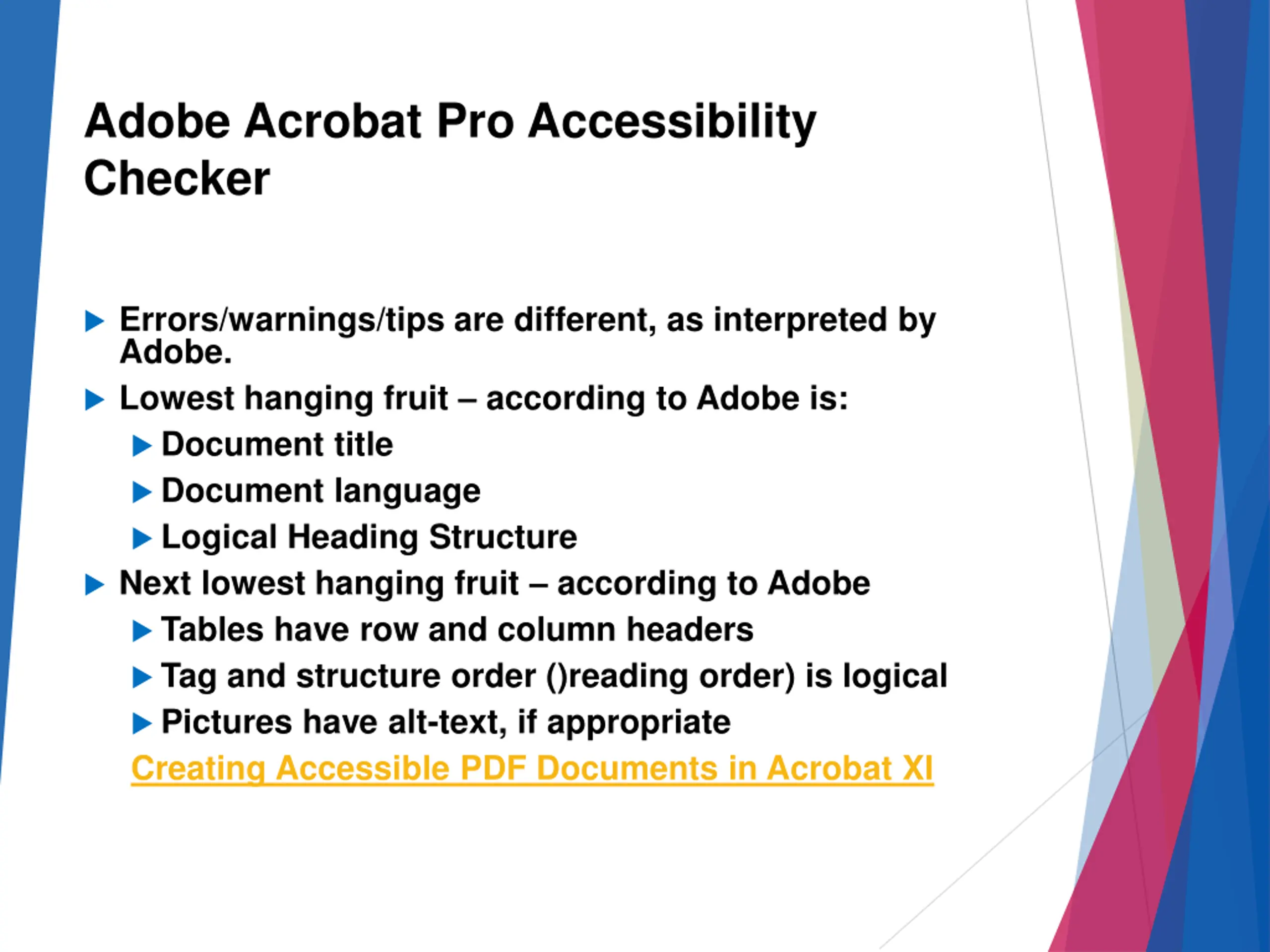 Adobe Acrobat Pro Accessibility Checker

Errors/warnings/tips are different, as interpreted by Adobe.

Lowest hanging fruit – according to Adobe is:

Document title

Document language

Logical Heading Structure

Next lowest hanging fruit – according to Adobe

Tables have row and column headers

Tag and structure order ()reading order) is logical

Pictures have alt-text, if appropriate

Creating Accessible PDF Documents in Acrobat XI